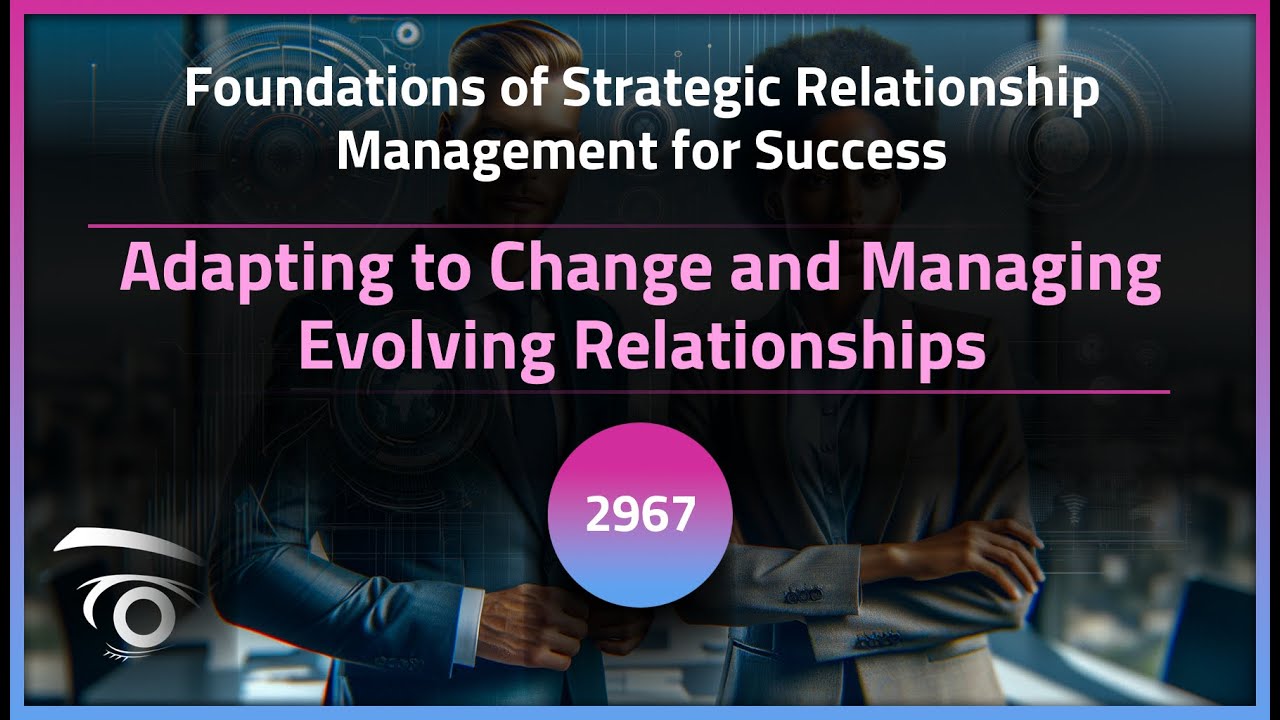 Foundations of Strategic Relationship Management for Success

Adapting to Change and Managing Evolving Relationships

2967